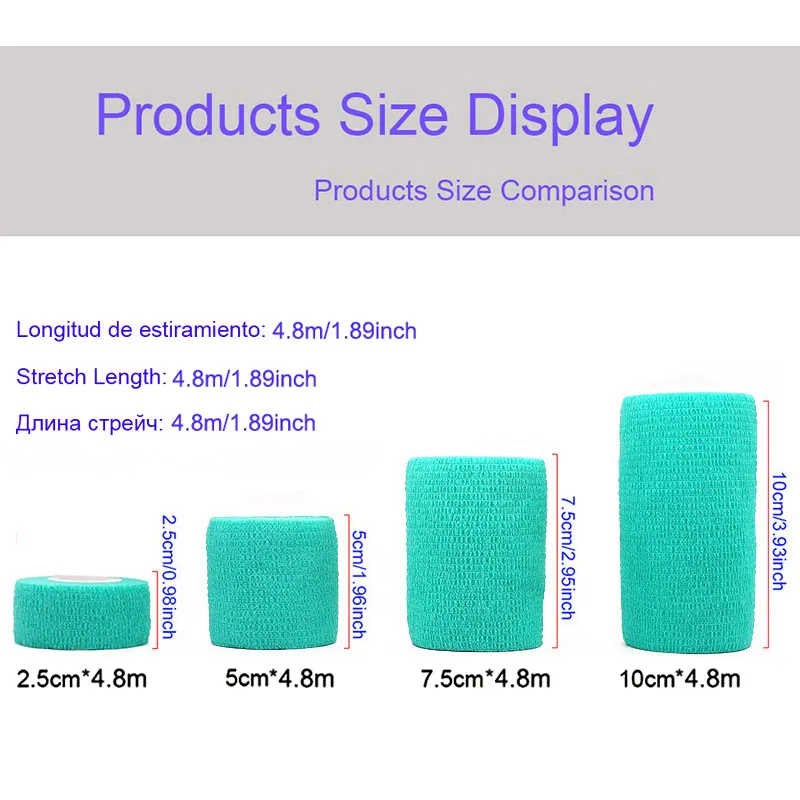 Products Size Display

Products Size Comparison

Longitud de estiramiento: 4.8m/1.89inch

Stretch Length: 4.8m/1.89inch

Длина стрейч: 4.8m/1.89inch

2.5cm/0.98inch

5cm/1.96inch

7.5cm/2.95inch

10cm/3.93inch

2.5cm*4.8m

5cm*4.8m

7.5cm*4.8m

10cm*4.8m